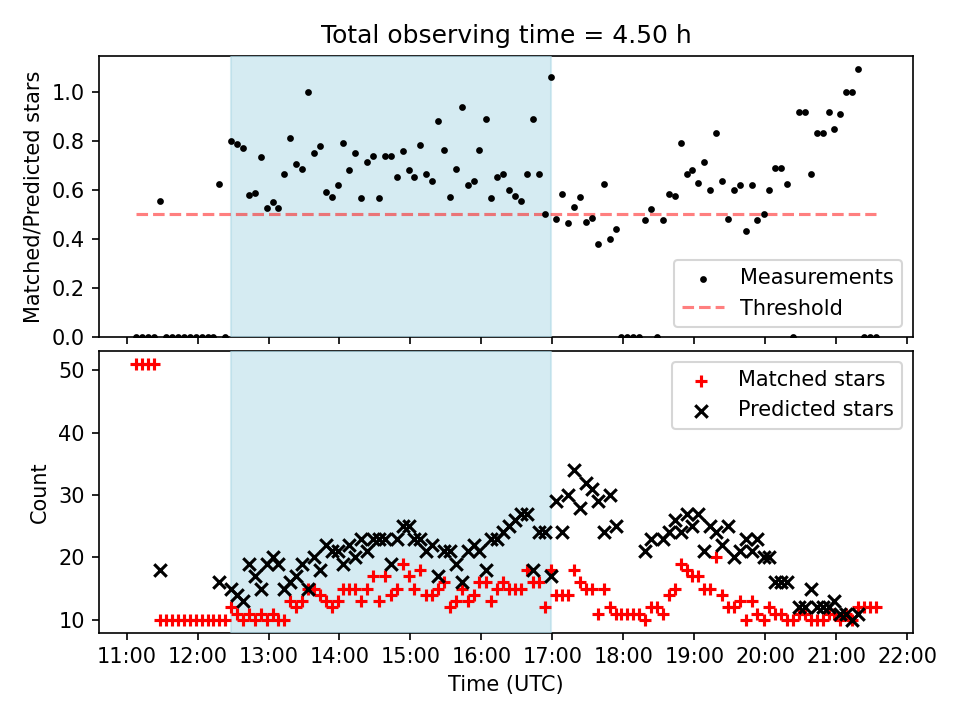 Total observing time = 4.50 h

Matched/Predicted stars

1.0
0.8
0.6
0.4
0.2
0.0

Measurements
Threshold

Count

50
40
30
20
10

Matched stars
Predicted stars

11:00
12:00
13:00
14:00
15:00
16:00
17:00
18:00
19:00
20:00
21:00
22:00

Time (UTC)